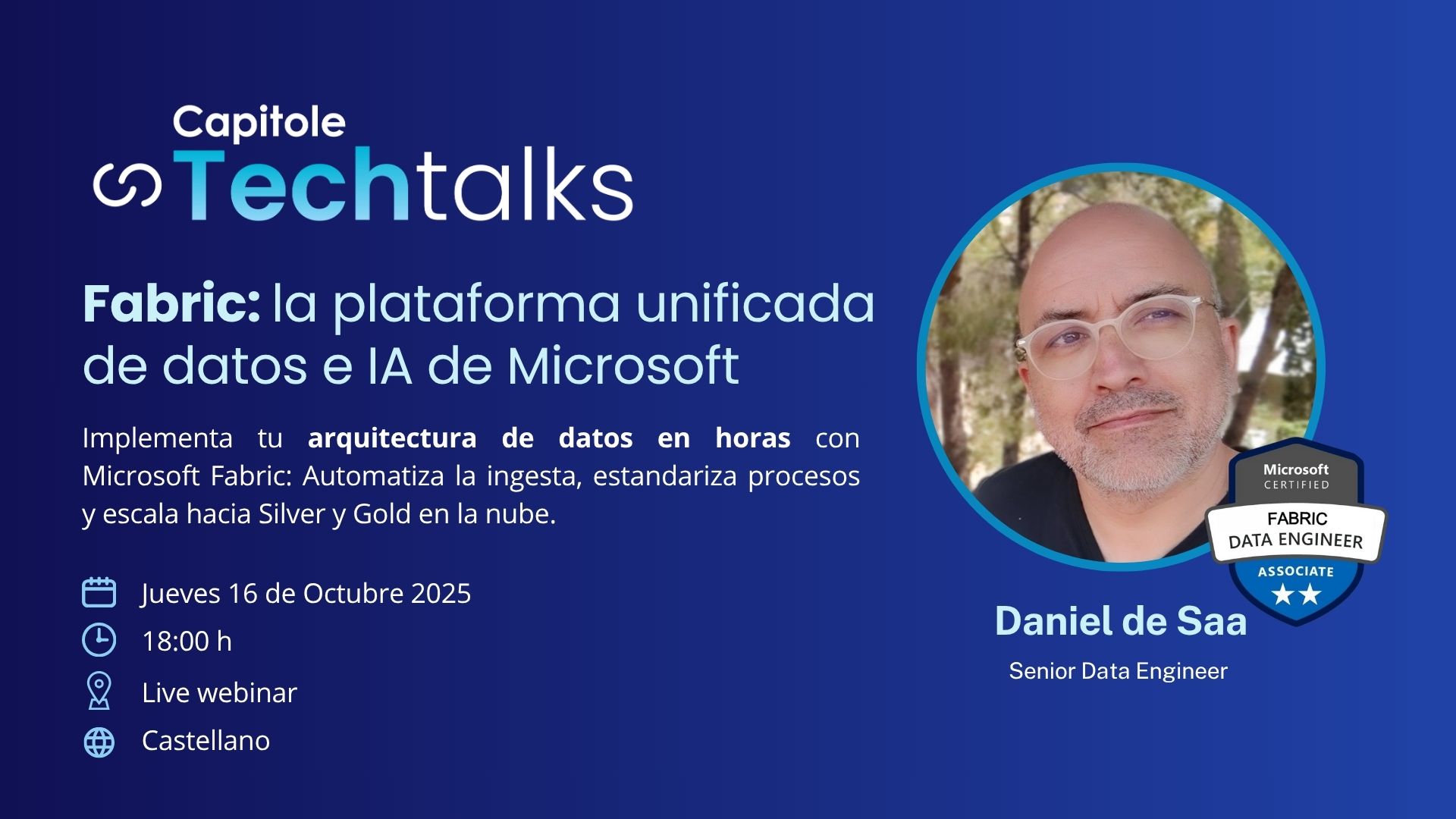 Capitole
Techtalks

Fabric: la plataforma unificada de datos e IA de Microsoft

Implementa tu arquitectura de datos en horas con Microsoft Fabric: Automatiza la ingesta, estandariza procesos y escala hacia Silver y Gold en la nube.

Jueves 16 de Octubre 2025

18:00 h

Live webinar

Castellano

Microsoft CERTIFIED
FABRIC DATA ENGINEER
ASSOCIATE

Daniel de Saa

Senior Data Engineer